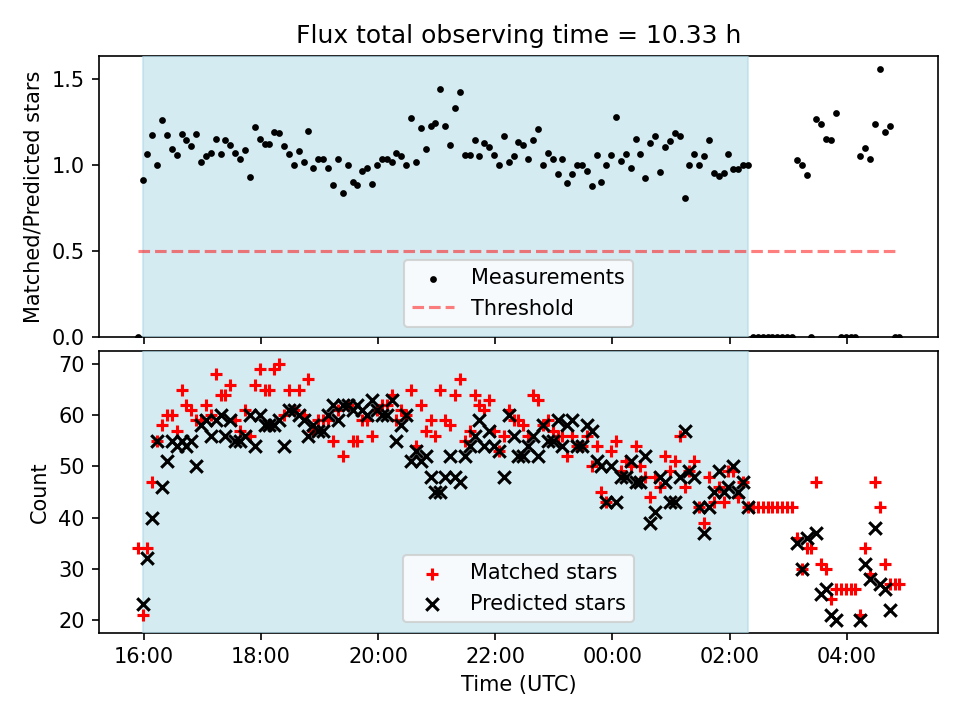 Flux total observing time = 10.33 h

Matched/Predicted stars

1.5
1.0
0.5
0.0

Measurements
Threshold

Count

70
60
50
40
30
20

Matched stars
Predicted stars

16:00
18:00
20:00
22:00
00:00
02:00
04:00

Time (UTC)